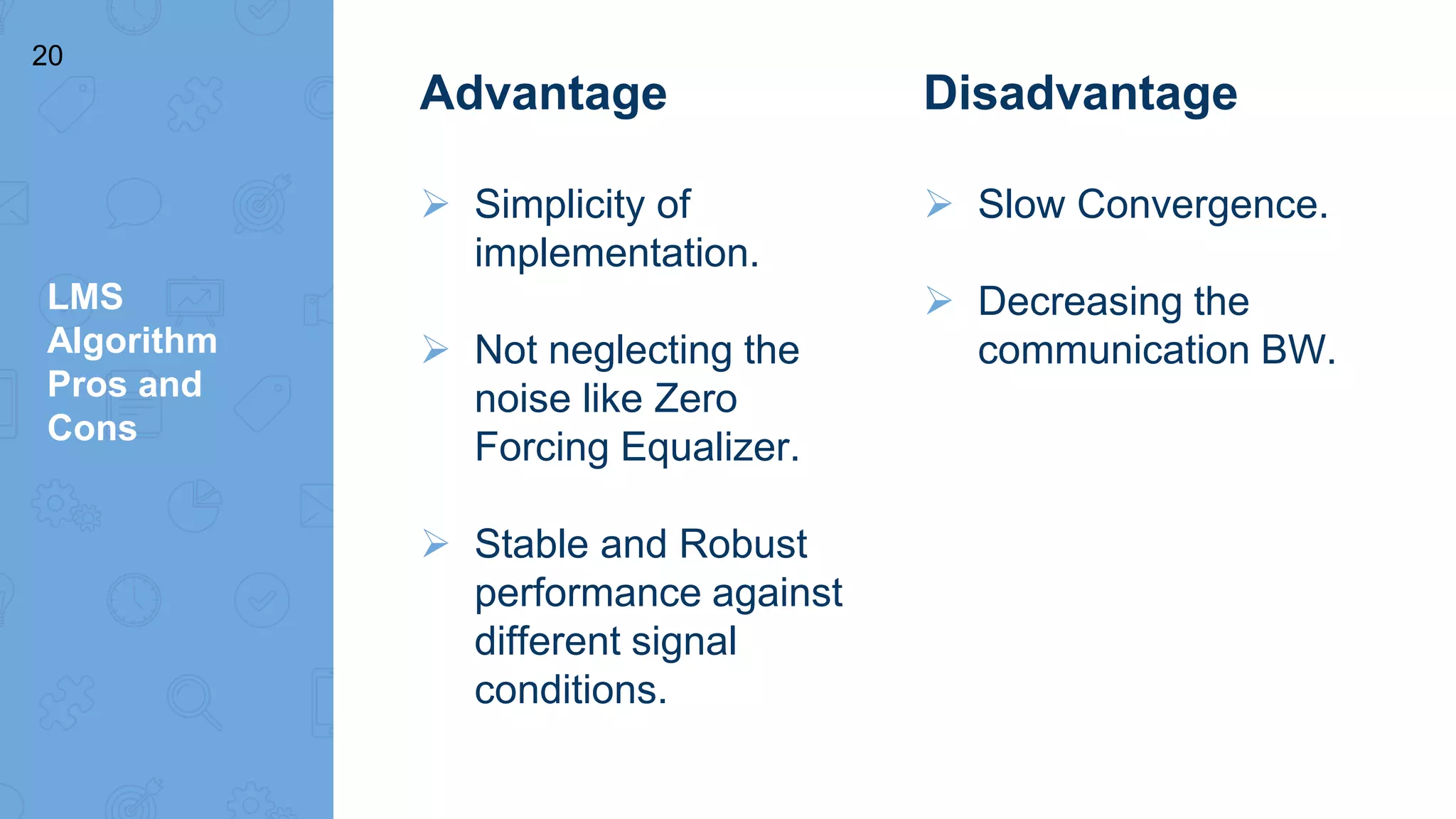 20

LMS Algorithm Pros and Cons

Advantage

➢ Simplicity of implementation.

➢ Not neglecting the noise like Zero Forcing Equalizer.

➢ Stable and Robust performance against different signal conditions.

Disadvantage

➢ Slow Convergence.

➢ Decreasing the communication BW.